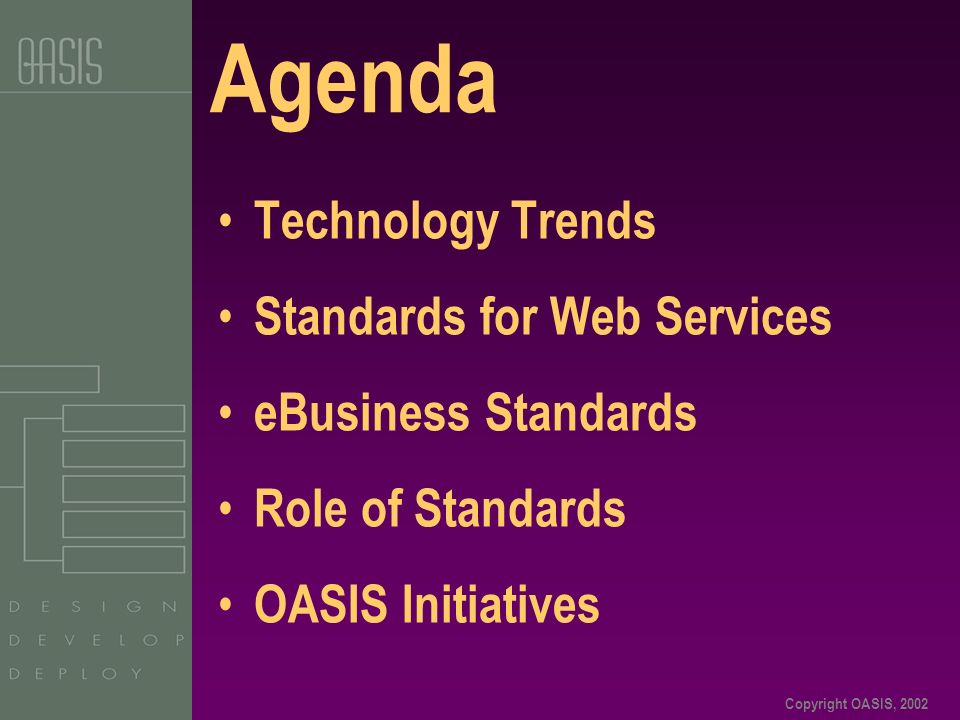 OASIS

Agenda

• Technology Trends
• Standards for Web Services
• eBusiness Standards
• Role of Standards
• OASIS Initiatives

DESIGN
DEVELOP
DEPLOY

Copyright OASIS, 2002